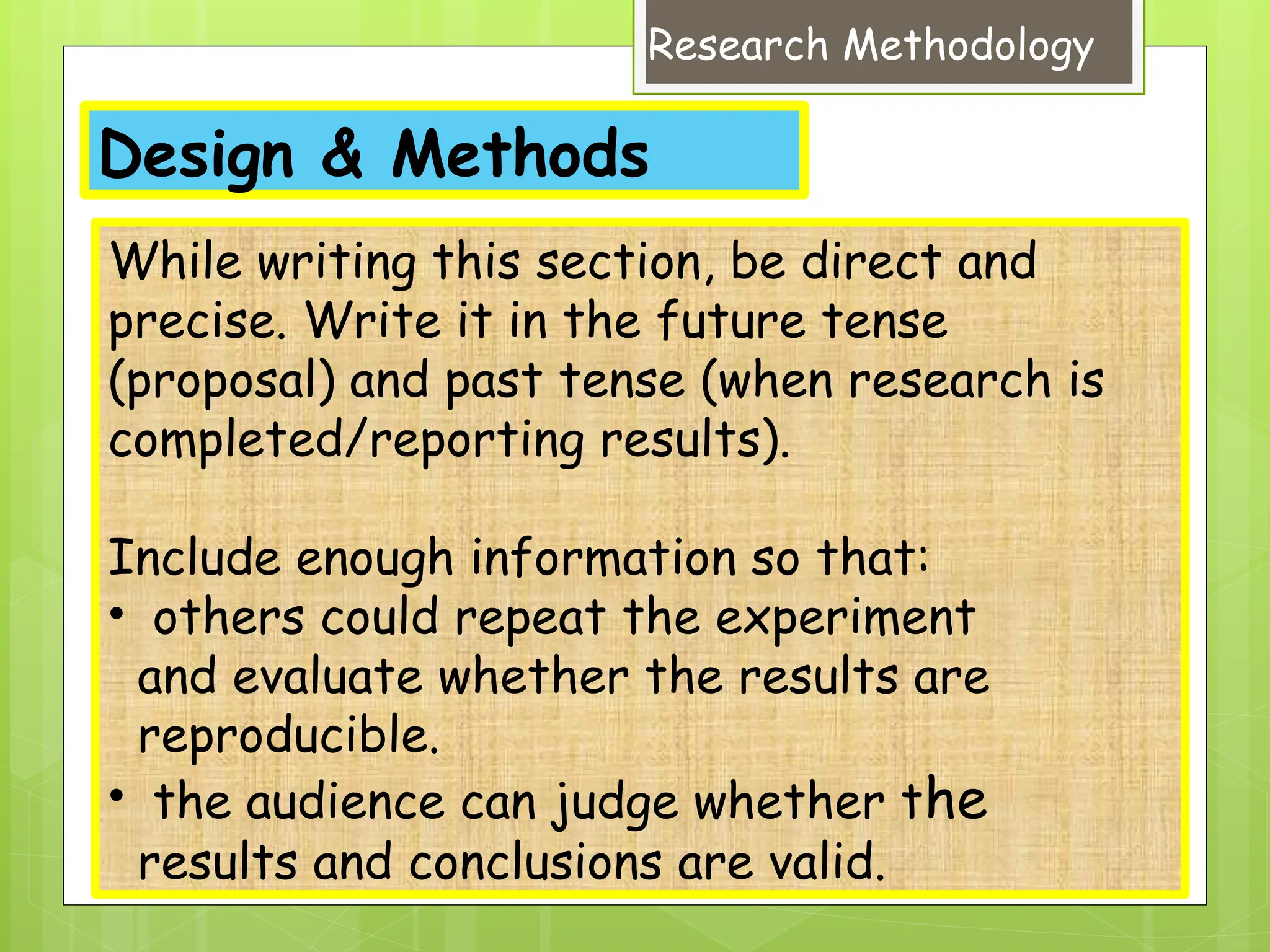 Research Methodology

Design & Methods

While writing this section, be direct and precise. Write it in the future tense (proposal) and past tense (when research is completed/reporting results).

Include enough information so that:
• others could repeat the experiment and evaluate whether the results are reproducible.
• the audience can judge whether the results and conclusions are valid.